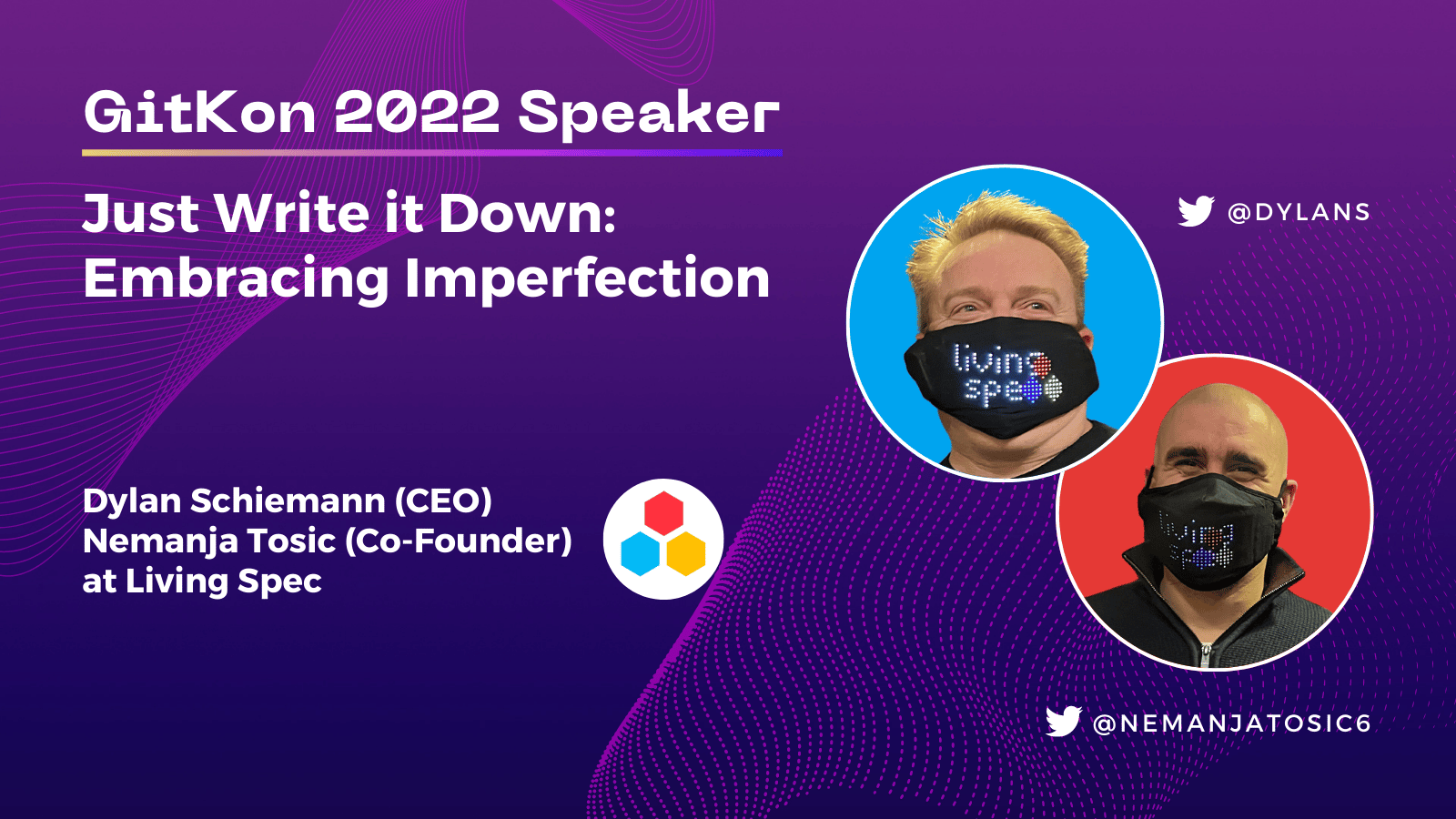 GitKon 2022 Speaker

Just Write it Down: Embracing Imperfection

Dylan Schiemann (CEO)
Nemanja Tosic (Co-Founder)
at Living Spec

@DYLANS

living spec

living spec

@NEMANJATOSIC6